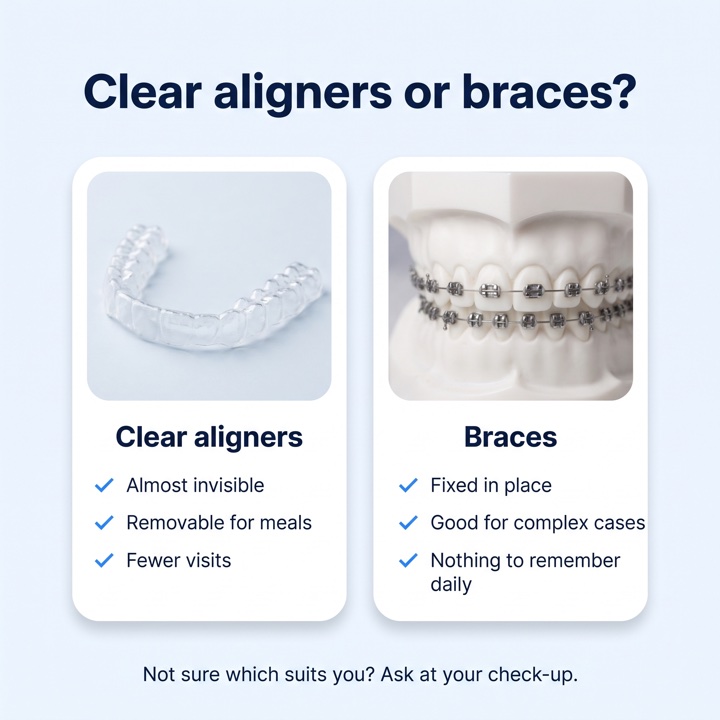 Clear aligners or braces?

Clear aligners

✓ Almost invisible
✓ Removable for meals
✓ Fewer visits

Braces

✓ Fixed in place
✓ Good for complex cases
✓ Nothing to remember daily

Not sure which suits you? Ask at your check-up.